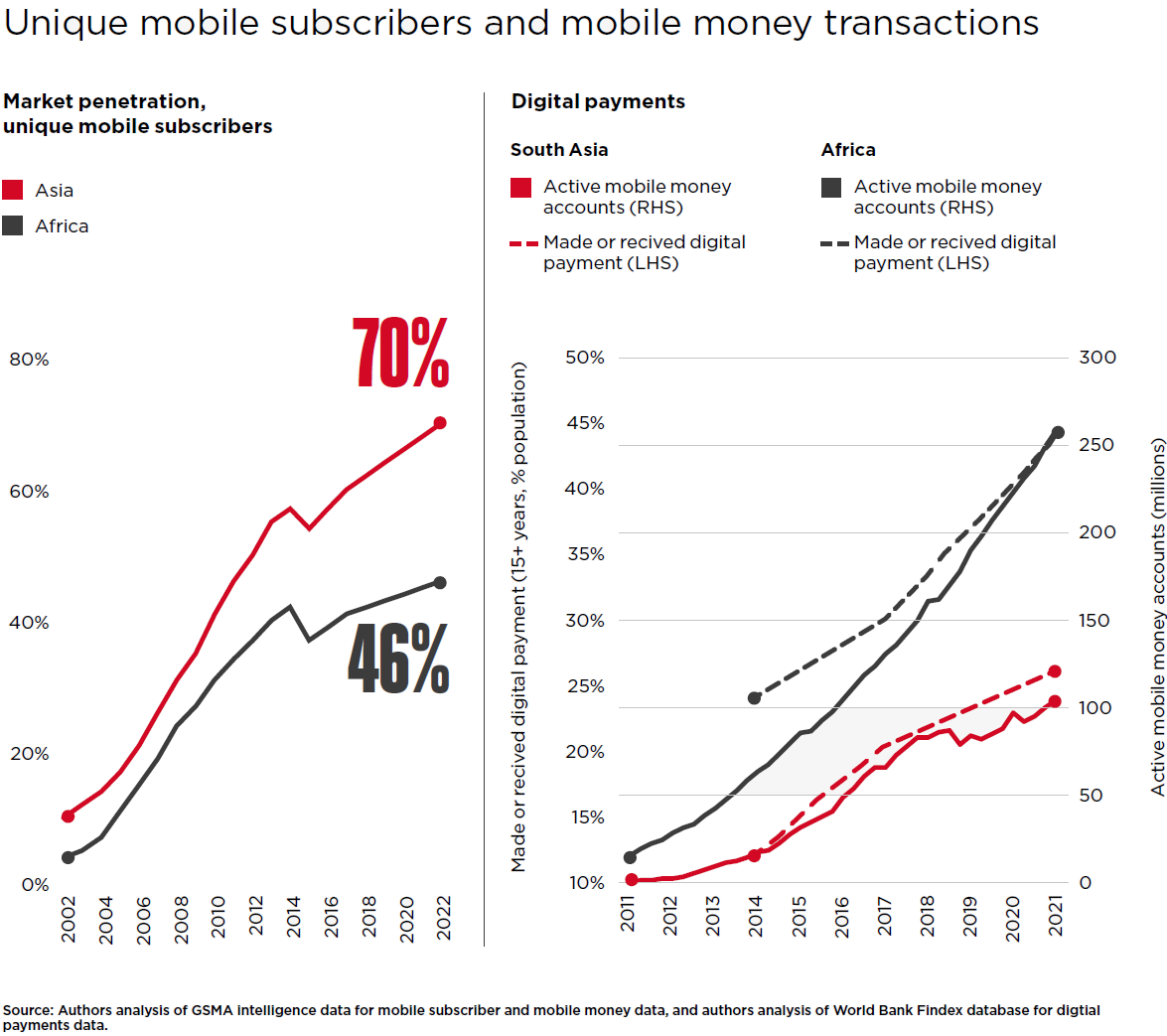 Unique mobile subscribers and mobile money transactions

Market penetration, unique mobile subscribers

Asia

Africa

70%

46%

80%

60%

40%

20%

0%

2002 2004 2006 2008 2010 2012 2014 2016 2018 2020 2022

Digital payments

South Asia

Active mobile money accounts (RHS)

Made or recived digital payment (LHS)

Africa

Active mobile money accounts (RHS)

Made or recived digital payment (LHS)

Made or recived digital payment (15+ years, % population)

50%

45%

40%

35%

30%

25%

20%

15%

10%

300

250

200

150

100

50

0

Active mobile money accounts (millions)

2011 2012 2013 2014 2015 2016 2017 2018 2019 2020 2021

Source: Authors analysis of GSMA intelligence data for mobile subscriber and mobile money data, and authors analysis of World Bank Findex database for digtial payments data.